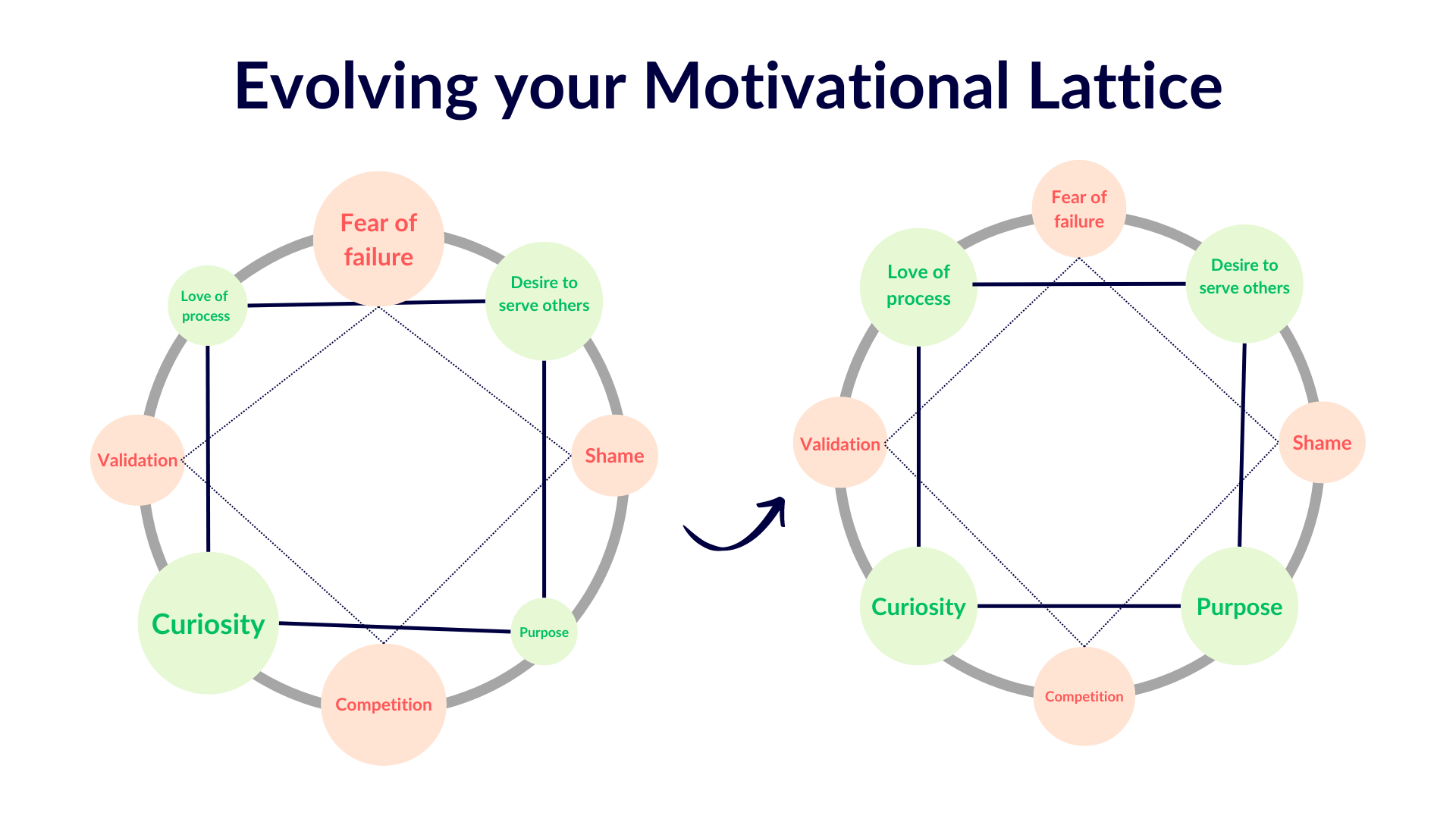 Evolving your Motivational Lattice

Fear of failure

Love of process

Desire to serve others

Validation

Shame

Curiosity

Purpose

Competition

Fear of failure

Love of process

Desire to serve others

Validation

Shame

Curiosity

Purpose

Competition